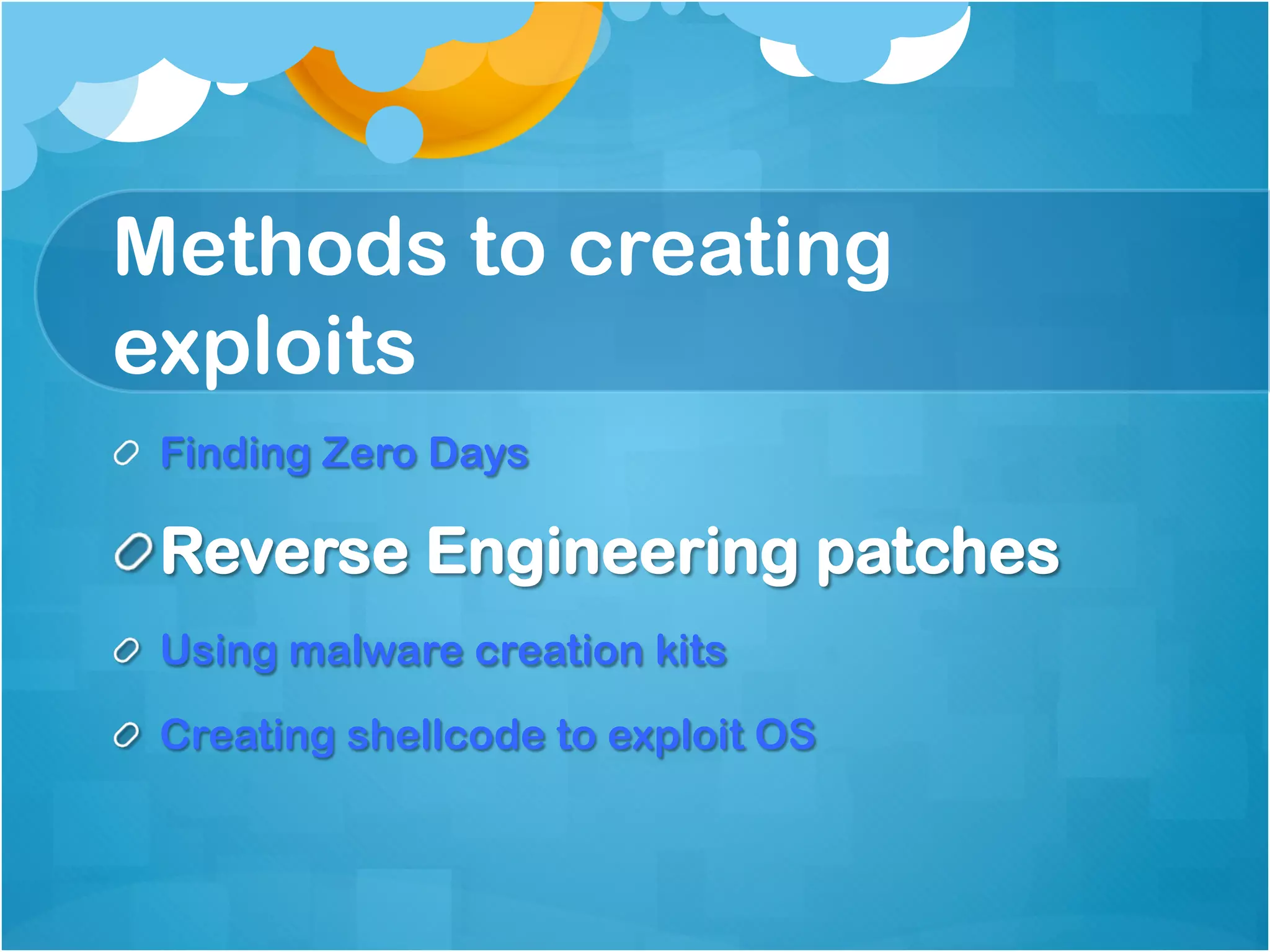 Methods to creating exploits

Finding Zero Days

Reverse Engineering patches

Using malware creation kits

Creating shellcode to exploit OS